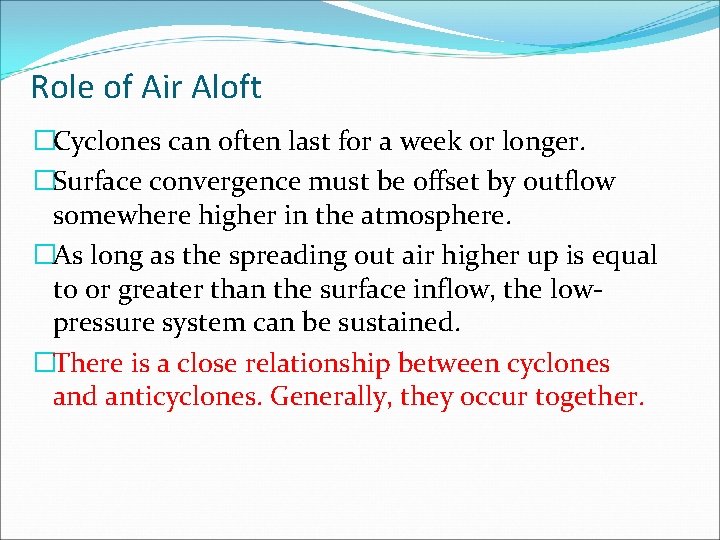 Role of Air Aloft

□Cyclones can often last for a week or longer.

□Surface convergence must be offset by outflow somewhere higher in the atmosphere.

□As long as the spreading out air higher up is equal to or greater than the surface inflow, the low-pressure system can be sustained.

□There is a close relationship between cyclones and anticyclones. Generally, they occur together.